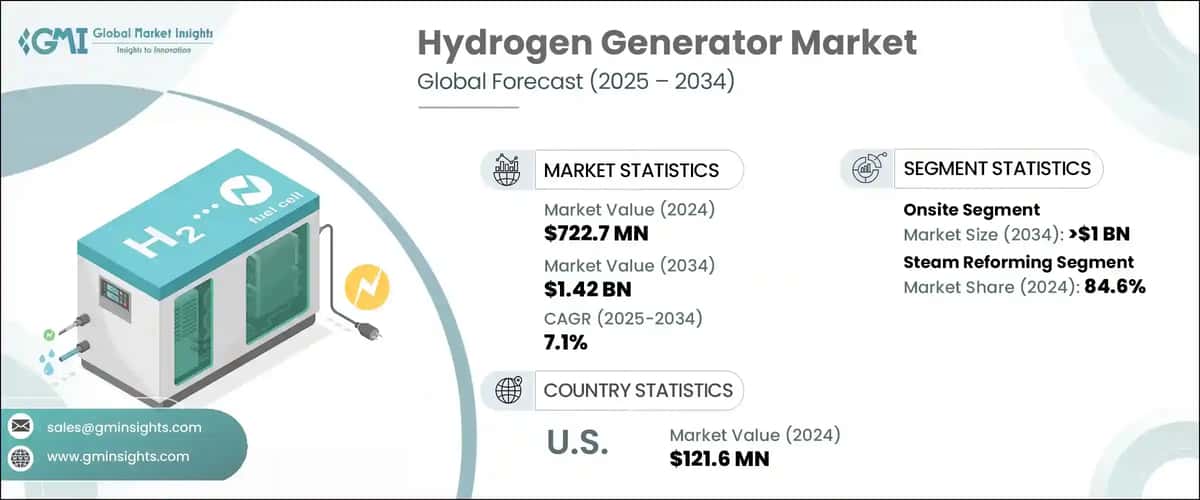 GMI Global Market Insights
Insights to Innovation

Hydrogen Generator Market
Global Forecast (2025 – 2034)

$H_2$ fuel cell

MARKET STATISTICS
Market Value (2024)
$722.7 MN
Market Value (2034)
$1.42 BN
CAGR (2025-2034)
7.1%

SEGMENT STATISTICS
Onsite Segment
Market Size (2034): >$1 BN
Steam Reforming Segment
Market Share (2024): 84.6%

COUNTRY STATISTICS
U.S.
Market Value (2024)
$121.6 MN

sales@gminsights.com
www.gminsights.com